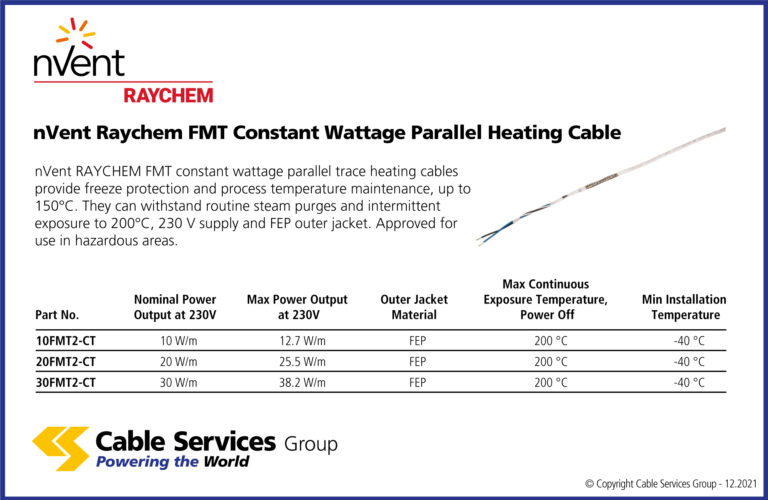 nVent
RAYCHEM

nVent Raychem FMT Constant Wattage Parallel Heating Cable

nVent RAYCHEM FMT constant wattage parallel trace heating cables provide freeze protection and process temperature maintenance, up to 150°C. They can withstand routine steam purges and intermittent exposure to 200°C, 230 V supply and FEP outer jacket. Approved for use in hazardous areas.

| Part No. | Nominal Power Output at 230V | Max Power Output at 230V | Outer Jacket Material | Max Continuous Exposure Temperature, Power Off | Min Installation Temperature |
|---|---|---|---|---|---|
| 10FMT2-CT | 10 W/m | 12.7 W/m | FEP | 200 °C | -40 °C |
| 20FMT2-CT | 20 W/m | 25.5 W/m | FEP | 200 °C | -40 °C |
| 30FMT2-CT | 30 W/m | 38.2 W/m | FEP | 200 °C | -40 °C |

Cable Services Group
Powering the World

© Copyright Cable Services Group - 12.2021